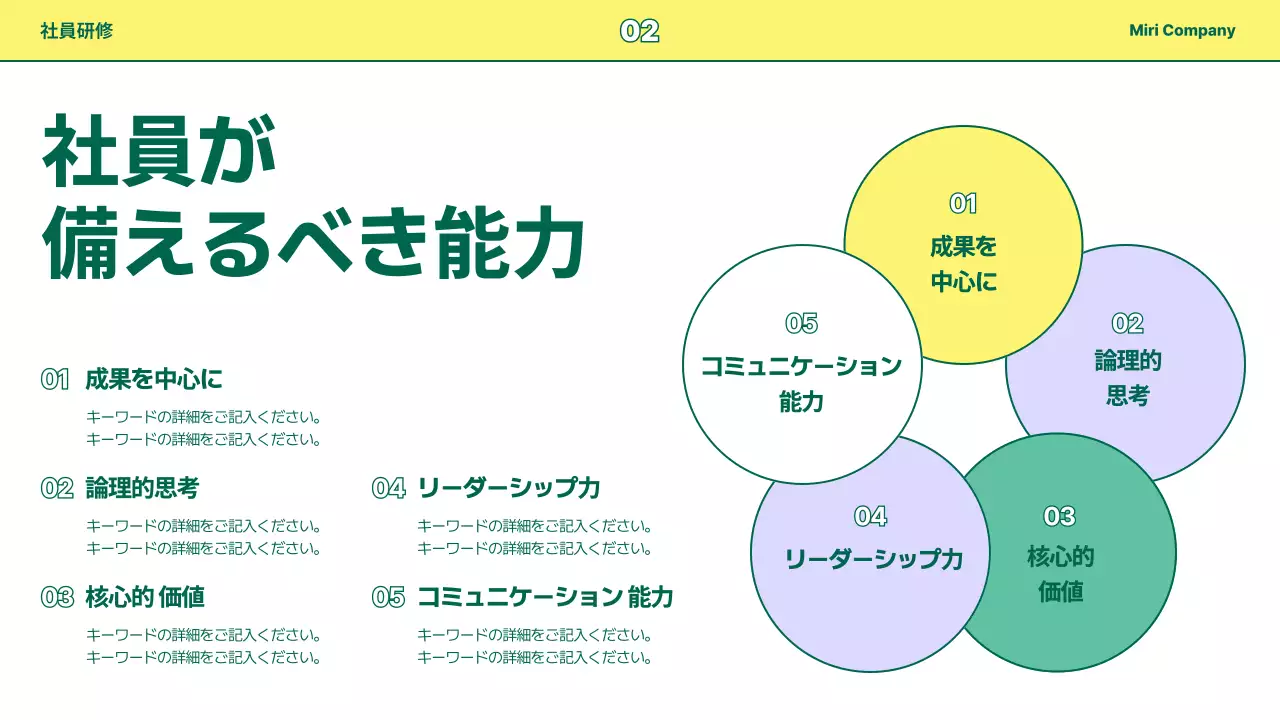 社員研修

02

Miri Company

社員が
備えるべき能力

01 成果を中心に

キーワードの詳細をご記入ください。
キーワードの詳細をご記入ください。

02 論理的思考

キーワードの詳細をご記入ください。
キーワードの詳細をご記入ください。

03 核心的 価値

キーワードの詳細をご記入ください。
キーワードの詳細をご記入ください。

04 リーダーシップ力

キーワードの詳細をご記入ください。
キーワードの詳細をご記入ください。

05 コミュニケーション 能力

キーワードの詳細をご記入ください。
キーワードの詳細をご記入ください。

01
成果を
中心に

02
論理的
思考

03
核心的
価値

04
リーダーシップ力

05
コミュニケーション
能力